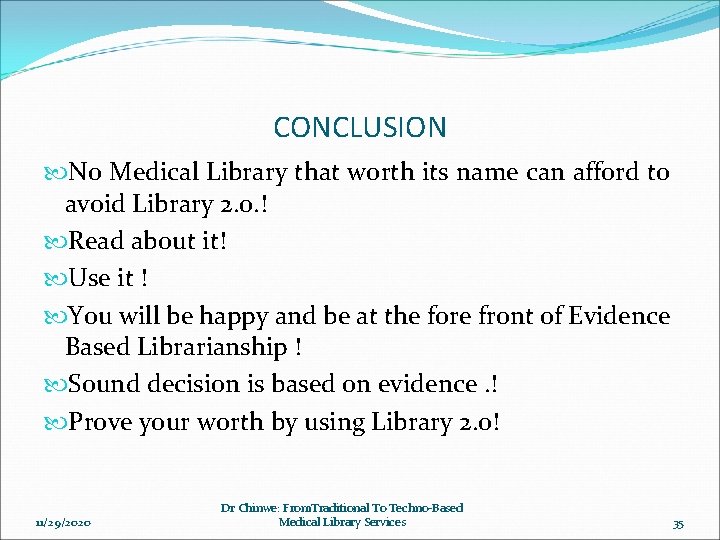 CONCLUSION

No Medical Library that worth its name can afford to avoid Library 2.0.!

Read about it!

Use it !

You will be happy and be at the fore front of Evidence Based Librarianship !

Sound decision is based on evidence .!

Prove your worth by using Library 2.0!

11/29/2020

Dr Chinwe: FromTraditional To Techno-Based Medical Library Services

35